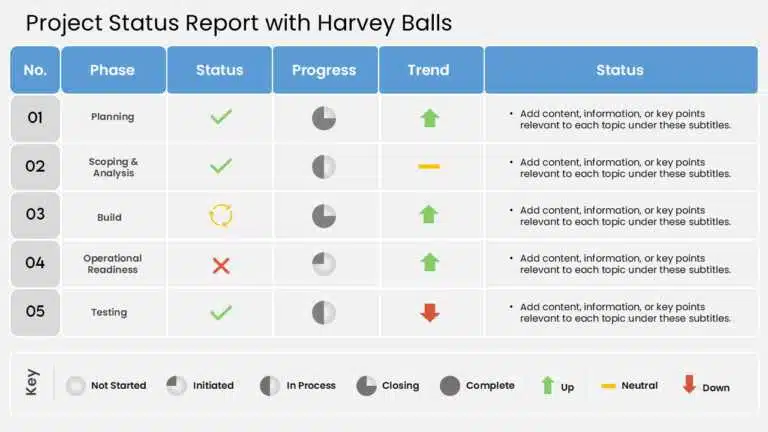 Project Status Report with Harvey Balls

| No. | Phase | Status | Progress | Trend | Status |
|---|---|---|---|---|---|
| 01 | Planning | | | | • Add content, information, or key points relevant to each topic under these subtitles. |
| 02 | Scoping & Analysis | | | | • Add content, information, or key points relevant to each topic under these subtitles. |
| 03 | Build | | | | • Add content, information, or key points relevant to each topic under these subtitles. |
| 04 | Operational Readiness | | | | • Add content, information, or key points relevant to each topic under these subtitles. |
| 05 | Testing | | | | • Add content, information, or key points relevant to each topic under these subtitles. |

Key Not Started Initiated In Process Closing Complete Up Neutral Down